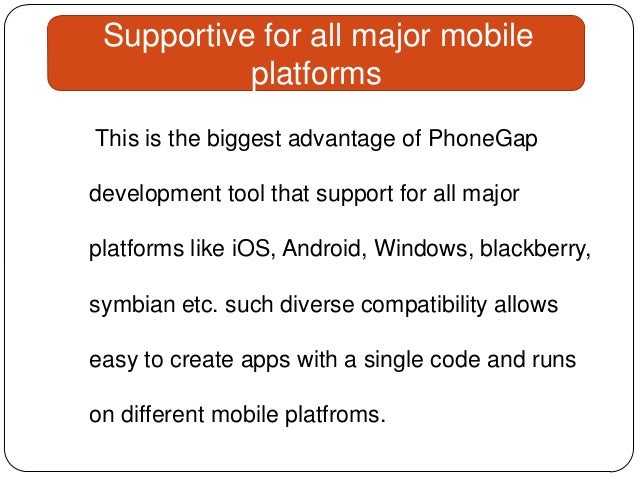 Supportive for all major mobile platforms

This is the biggest advantage of PhoneGap development tool that support for all major platforms like iOS, Android, Windows, blackberry, symbian etc. such diverse compatibility allows easy to create apps with a single code and runs on different mobile platfroms.